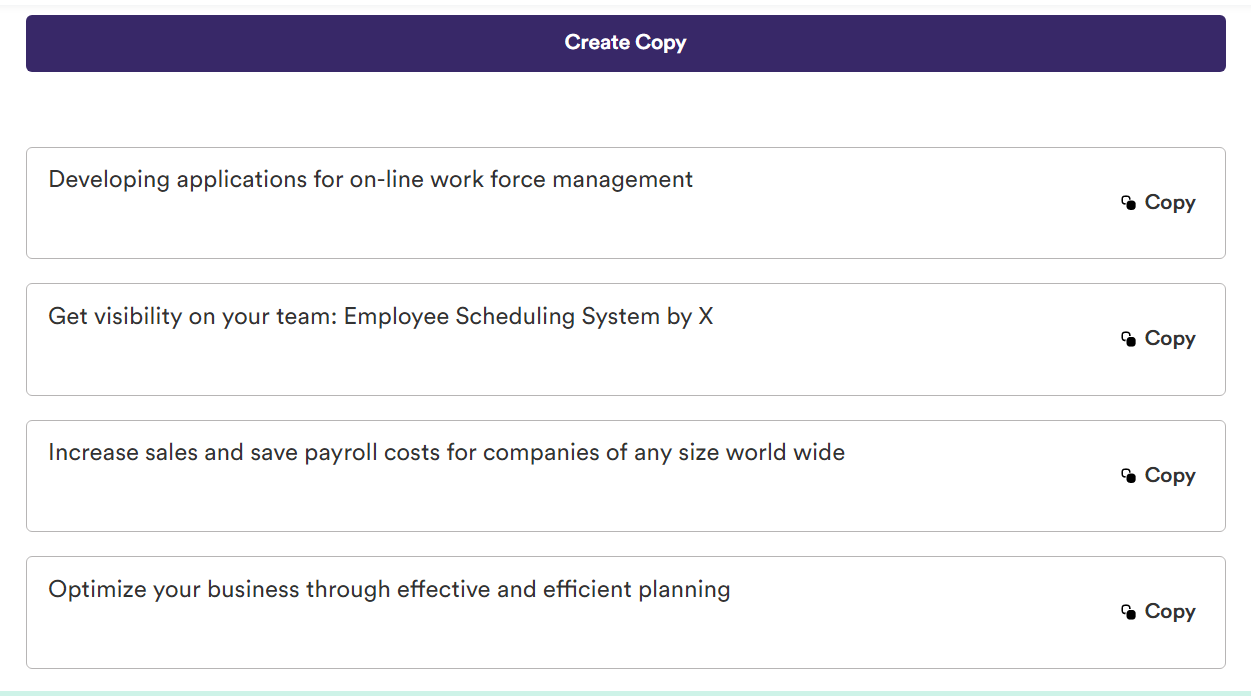 Create Copy

Developing applications for on-line work force management

Copy

Get visibility on your team: Employee Scheduling System by X

Copy

Increase sales and save payroll costs for companies of any size world wide

Copy

Optimize your business through effective and efficient planning

Copy